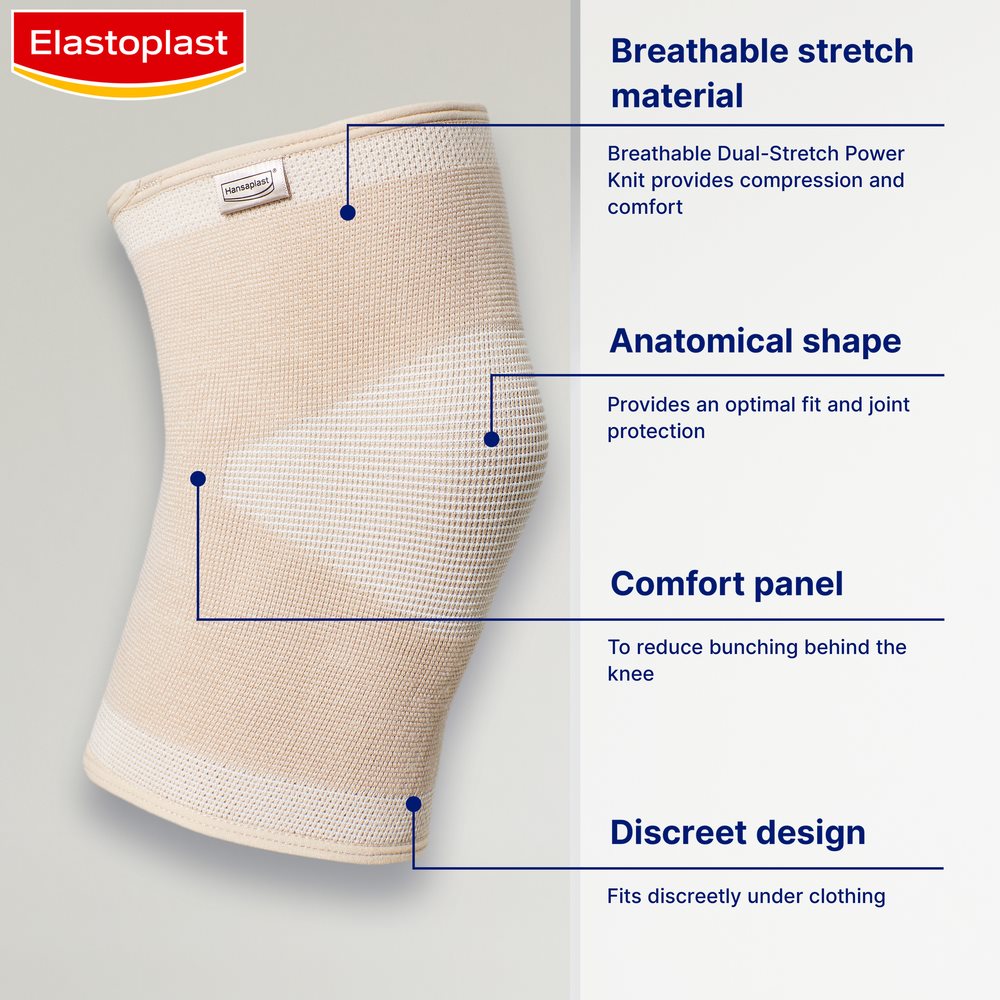 Elastoplast

Hansaplast®

Breathable stretch material

Breathable Dual-Stretch Power Knit provides compression and comfort

Anatomical shape

Provides an optimal fit and joint protection

Comfort panel

To reduce bunching behind the knee

Discreet design

Fits discreetly under clothing